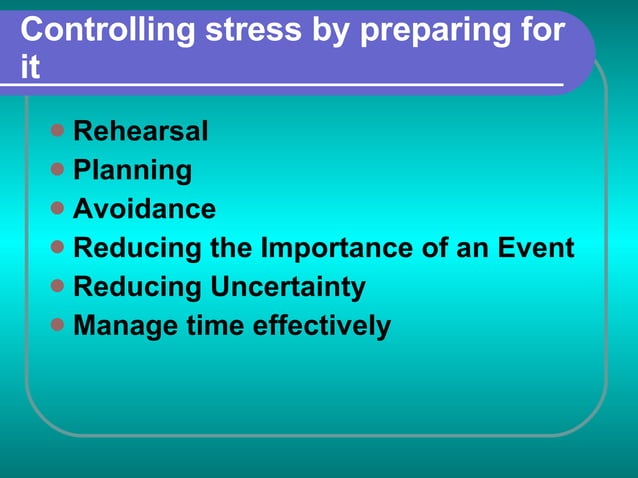 Controlling stress by preparing for it

- Rehearsal
- Planning
- Avoidance
- Reducing the Importance of an Event
- Reducing Uncertainty
- Manage time effectively